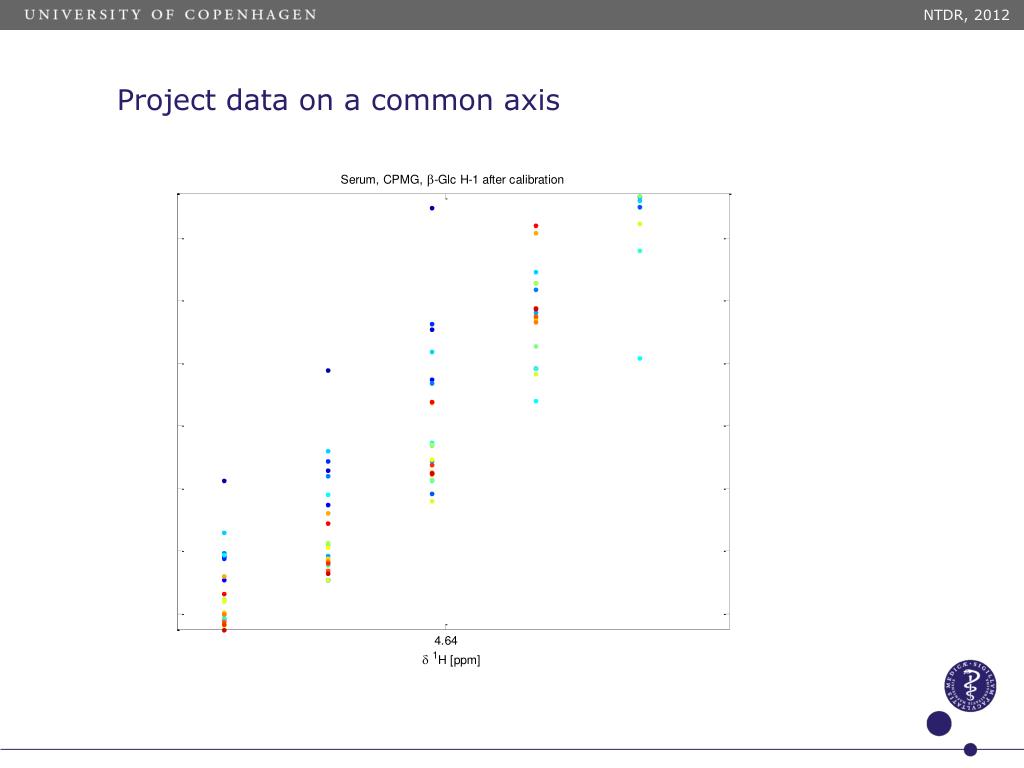 UNIVERSITY OF COPENHAGEN

NTDR, 2012

Project data on a common axis

Serum, CPMG, $\beta$-Glc H-1 after calibration

4.64

$\delta$ $^1$H [ppm]